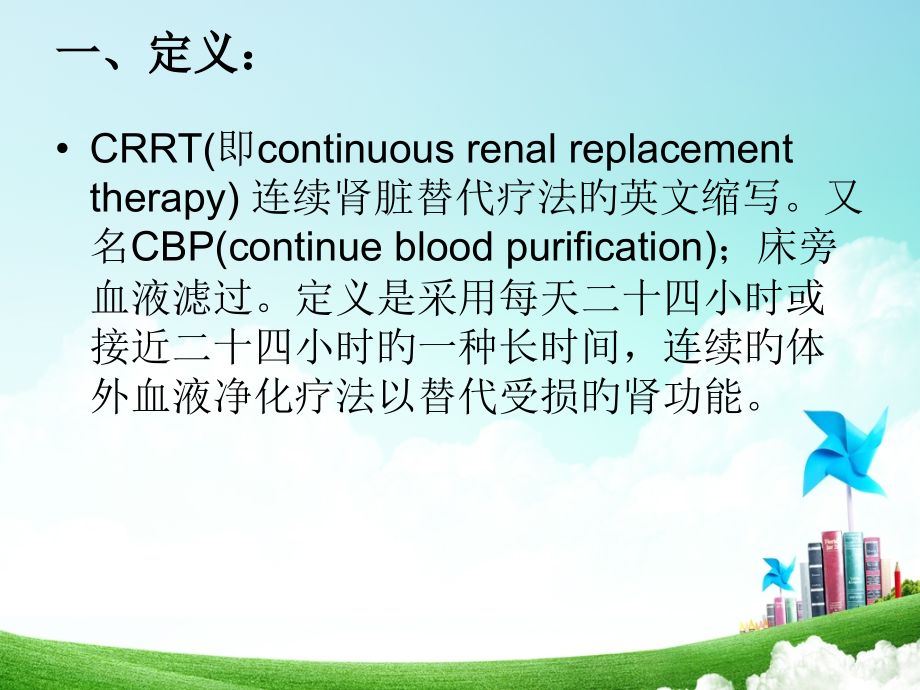 一、定义：

• CRRT(即continuous renal replacement therapy) 连续肾脏替代疗法的英文缩写。又名CBP(continue blood purification)；床旁血液滤过。定义是采用每天二十四小时或接近二十四小时的一种长时间，连续的体外血液净化疗法以替代受损的肾功能。